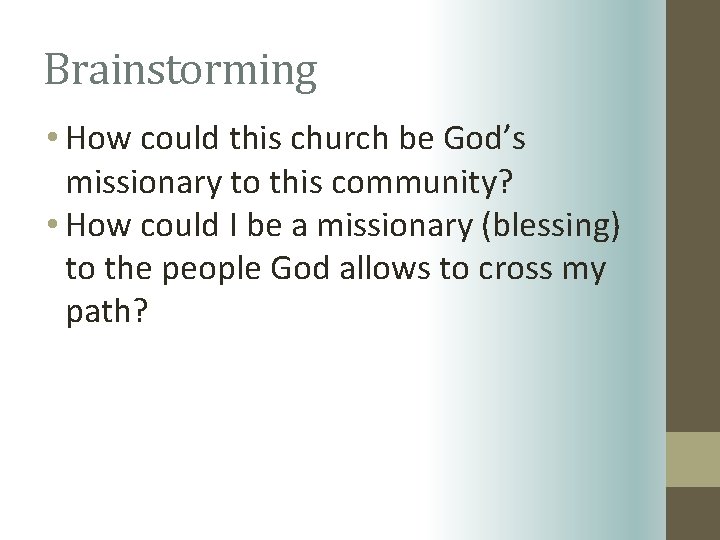 Brainstorming

• How could this church be God’s missionary to this community?
• How could I be a missionary (blessing) to the people God allows to cross my path?